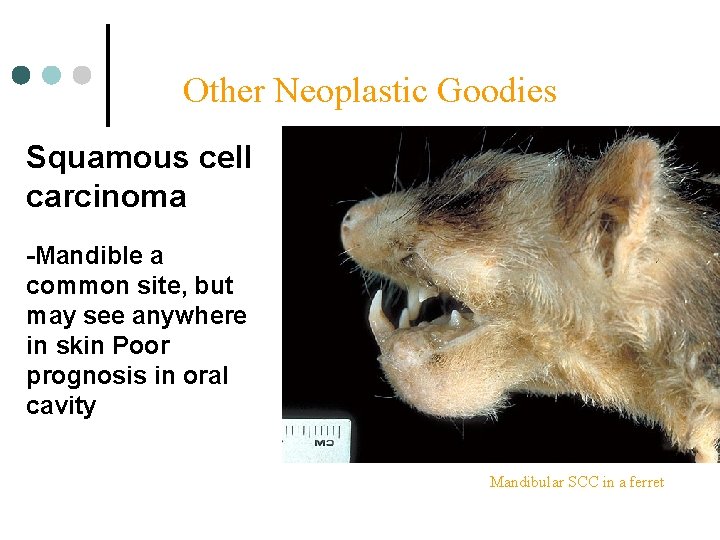 Other Neoplastic Goodies

Squamous cell carcinoma

-Mandible a common site, but may see anywhere in skin Poor prognosis in oral cavity

CM

Mandibular SCC in a ferret